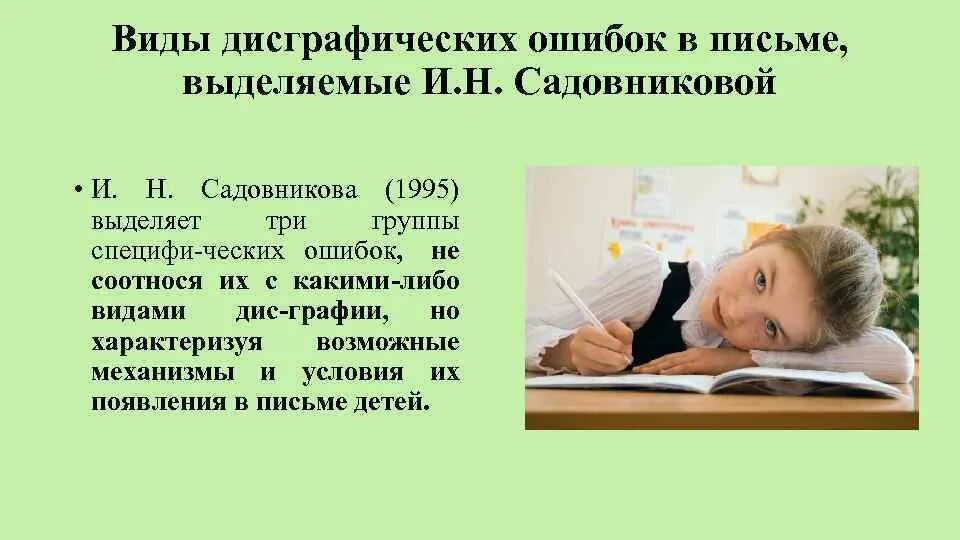 Виды дисграфических ошибок в письме, выделяемые И.Н. Садовниковой

• И. Н. Садовникова (1995) выделяет три группы специфи-ческих ошибок, не соотнося их с какими-либо видами дис-графии, но характеризуя возможные механизмы и условия их появления в письме детей.